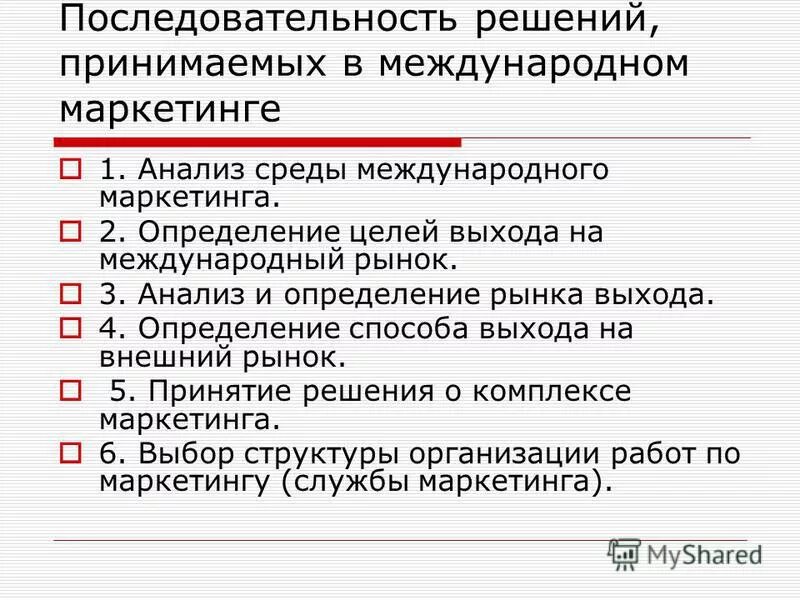 Последовательность решений, принимаемых в международном маркетинге

1. Анализ среды международного маркетинга.

2. Определение целей выхода на международный рынок.

3. Анализ и определение рынка выхода.

4. Определение способа выхода на внешний рынок.

5. Принятие решения о комплексе маркетинга.

6. Выбор структуры организации работ по маркетингу (службы маркетинга).

MyShared